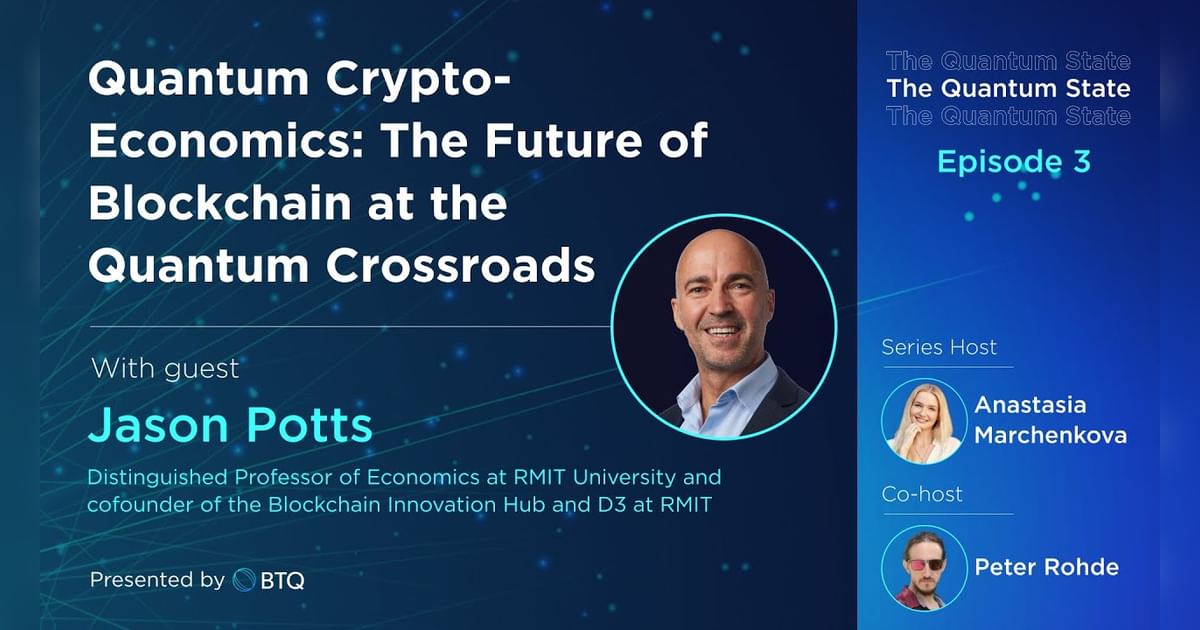 Quantum Crypto-Economics: The Future of Blockchain at the Quantum Crossroads

With guest

Jason Potts

Distinguished Professor of Economics at RMIT University and cofounder of the Blockchain Innovation Hub and D3 at RMIT

Presented by BTQ

The Quantum State
The Quantum State
The Quantum State

Episode 3

Series Host

Anastasia Marchenkova

Co-host

Peter Rohde